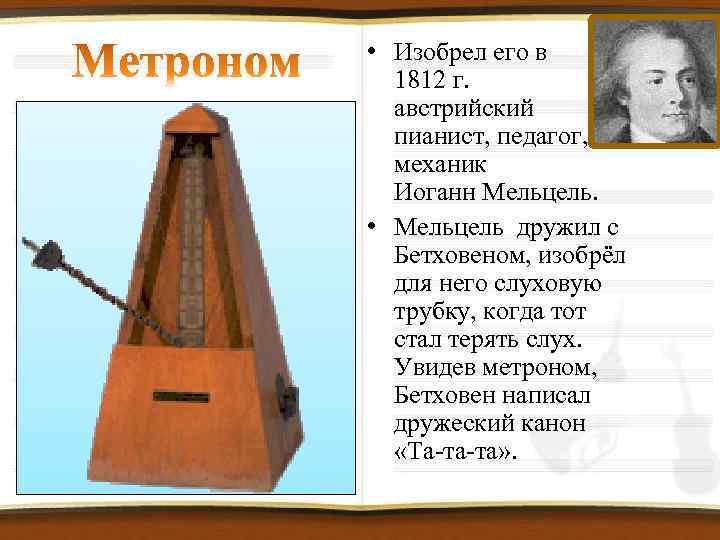 Метроном

• Изобрел его в 1812 г. австрийский пианист, педагог, механик Иоганн Мельцель.

• Мельцель дружил с Бетховеном, изобрёл для него слуховую трубку, когда тот стал терять слух. Увидев метроном, Бетховен написал дружеский канон «Та-та-та».